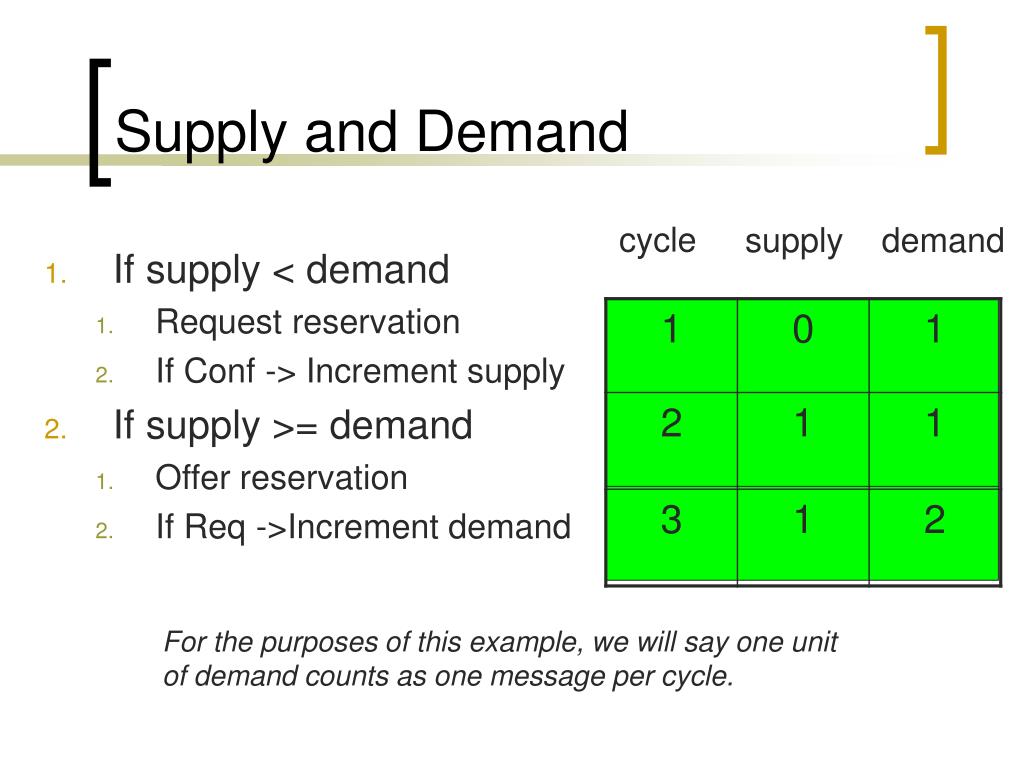 Supply and Demand

1. If supply < demand
   1. Request reservation
   2. If Conf -> Increment supply
2. If supply >= demand
   1. Offer reservation
   2. If Req ->Increment demand

| cycle | supply | demand |
|---|---|---|
| 1 | 0 | 1 |
| 2 | 1 | 1 |
| 3 | 1 | 2 |

For the purposes of this example, we will say one unit of demand counts as one message per cycle.